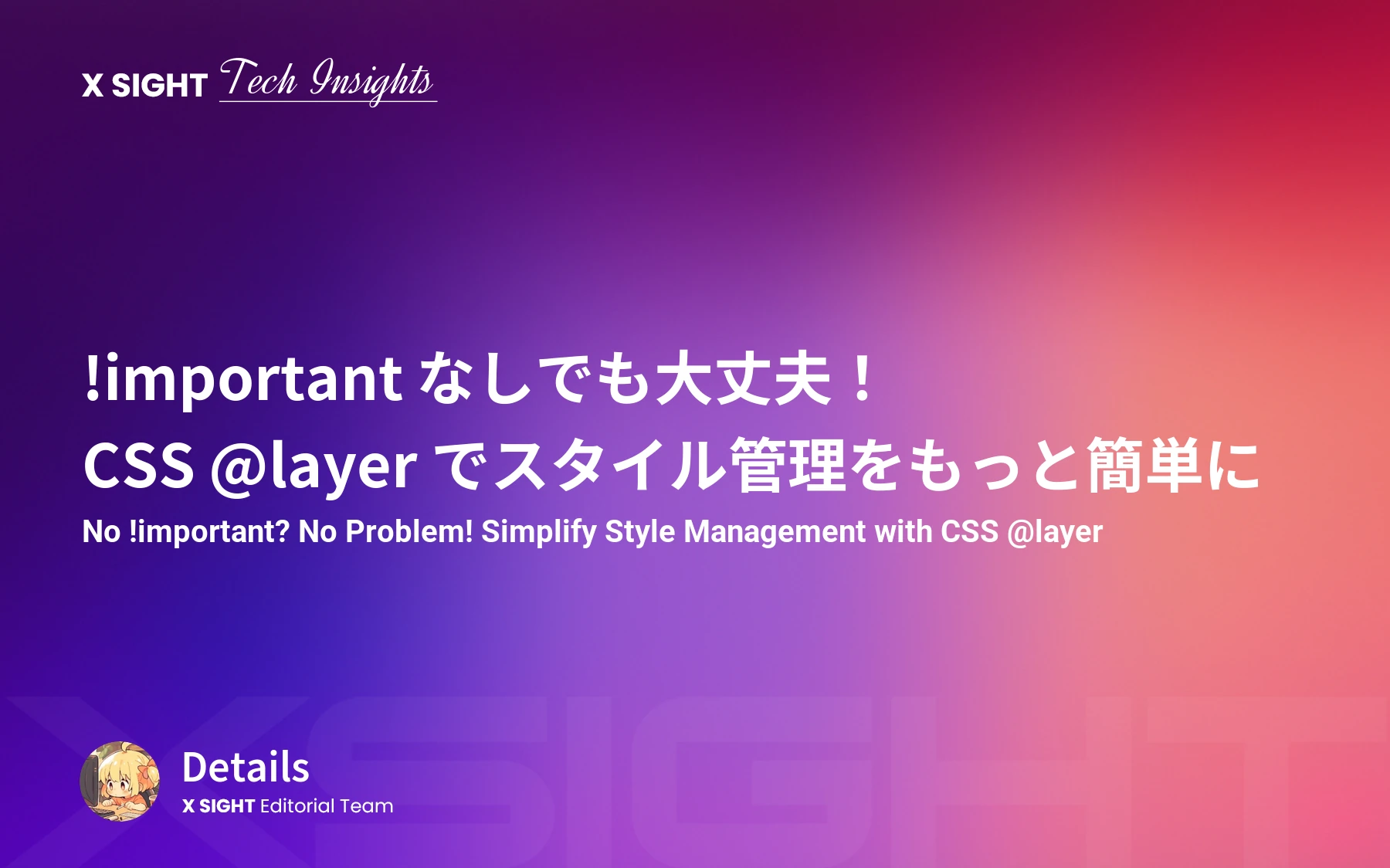 X SIGHT Tech Insights

!important なしでも大丈夫！
CSS @layer でスタイル管理をもっと簡単に

No !important? No Problem! Simplify Style Management with CSS @layer

X SIGHT

Details
X SIGHT Editorial Team